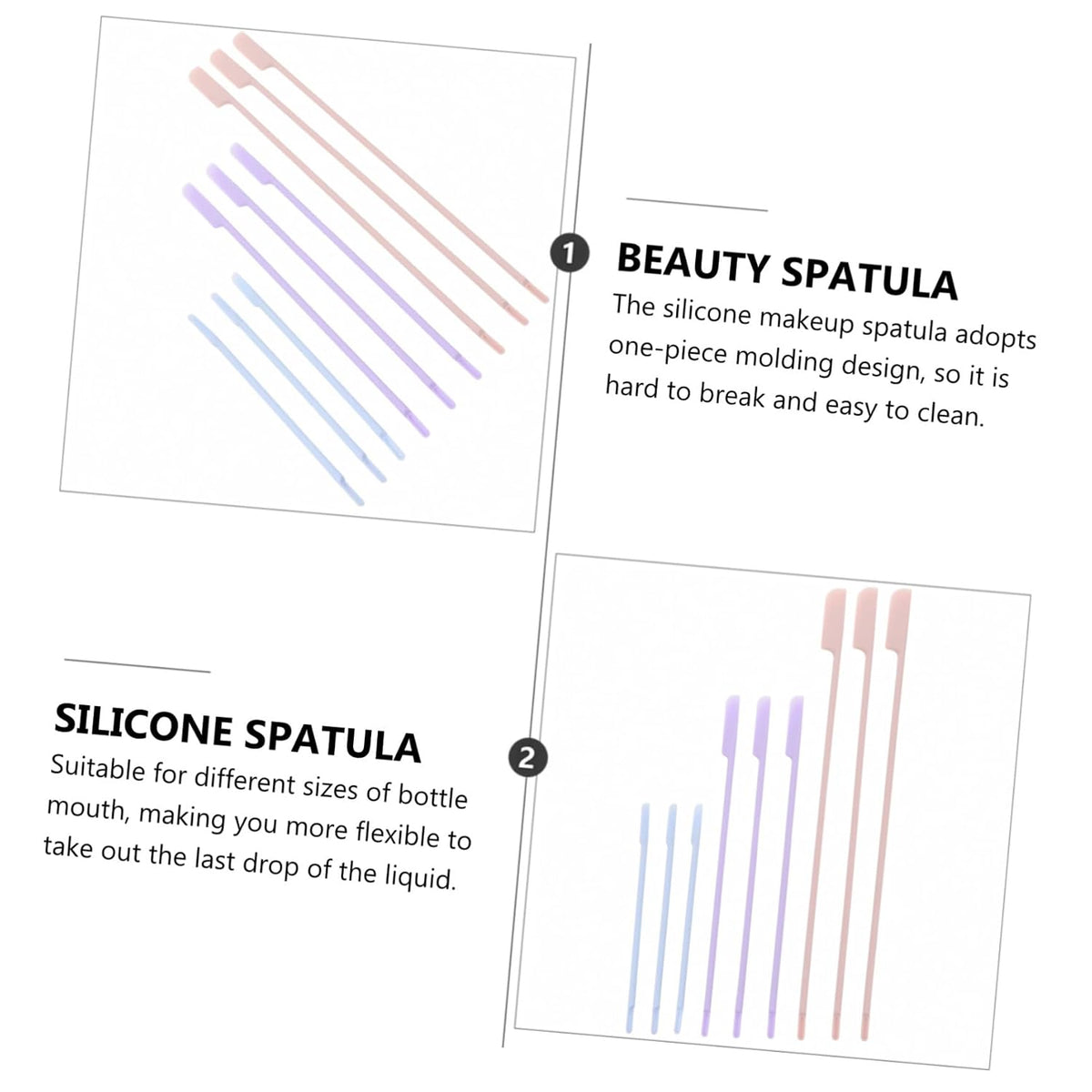 1

BEAUTY SPATULA

The silicone makeup spatula adopts one-piece molding design, so it is hard to break and easy to clean.

SILICONE SPATULA

Suitable for different sizes of bottle mouth, making you more flexible to take out the last drop of the liquid.

2